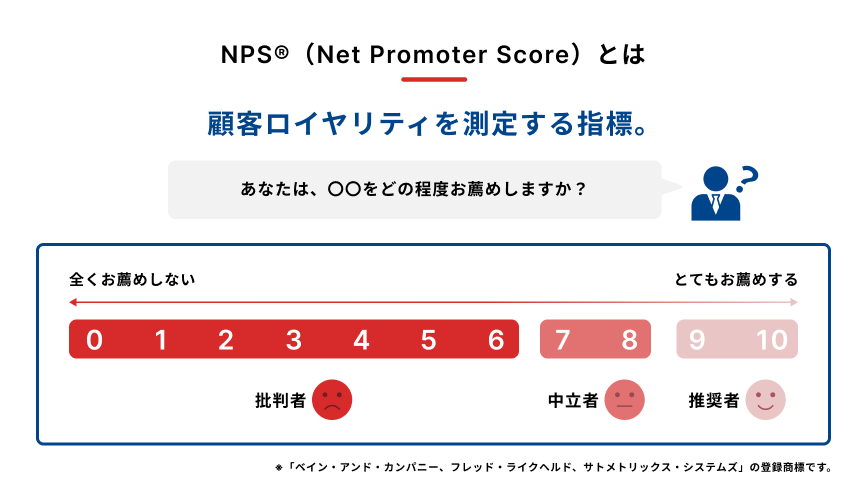 NPS®（Net Promoter Score）とは

顧客ロイヤリティを測定する指標。

あなたは、〇〇をどの程度お薦めしますか？

全くお薦めしない

とてもお薦めする

0 1 2 3 4 5 6 7 8 9 10

批判者

中立者

推奨者

※「ベイン・アンド・カンパニー、フレッド・ライクヘルド、サトメトリックス・システムズ」の登録商標です。